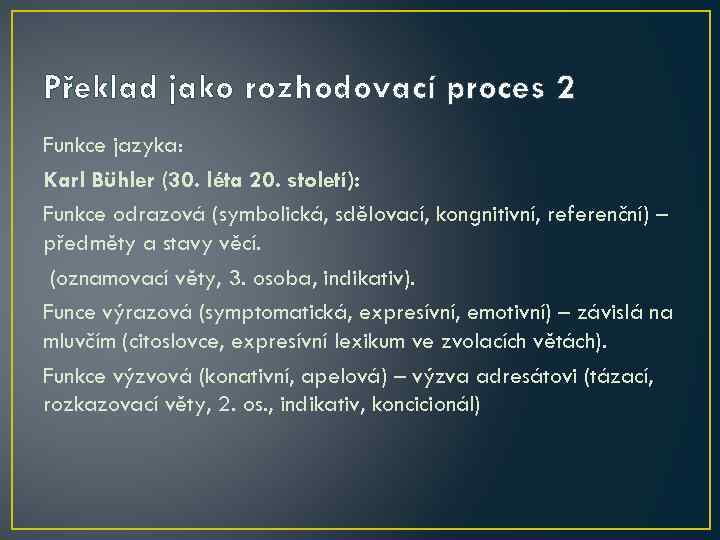 Překlad jako rozhodovací proces 2

Funkce jazyka:

Karl Bühler (30. léta 20. století):

Funkce odrazová (symbolická, sdělovací, kongnitivní, referenční) – předměty a stavy věcí.

(oznamovací věty, 3. osoba, indikativ).

Funce výrazová (symptomatická, expresívní, emotivní) – závislá na mluvčím (citoslovce, expresívní lexikum ve zvolacích větách).

Funkce výzvová (konativní, apelová) – výzva adresátovi (tázací, rozkazovací věty, 2. os., indikativ, koncicionál)